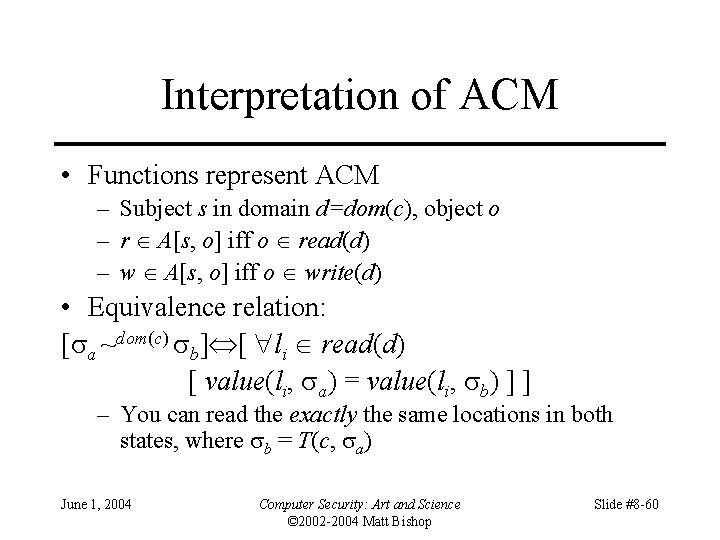 Interpretation of ACM

• Functions represent ACM
  – Subject $s$ in domain $d=dom(c)$, object $o$
  – $r \in A[s, o]$ iff $o \in read(d)$
  – $w \in A[s, o]$ iff $o \in write(d)$

• Equivalence relation:

$[\sigma_a \sim^{dom(c)} \sigma_b] \Leftrightarrow [\ \forall l_i \in read(d)$
$[\ value(l_i, \sigma_a) = value(l_i, \sigma_b)\ ]\ ]$

  – You can read the *exactly* the same locations in both states, where $\sigma_b = T(c, \sigma_a)$

June 1, 2004 Computer Security: Art and Science ©2002-2004 Matt Bishop Slide #8-60